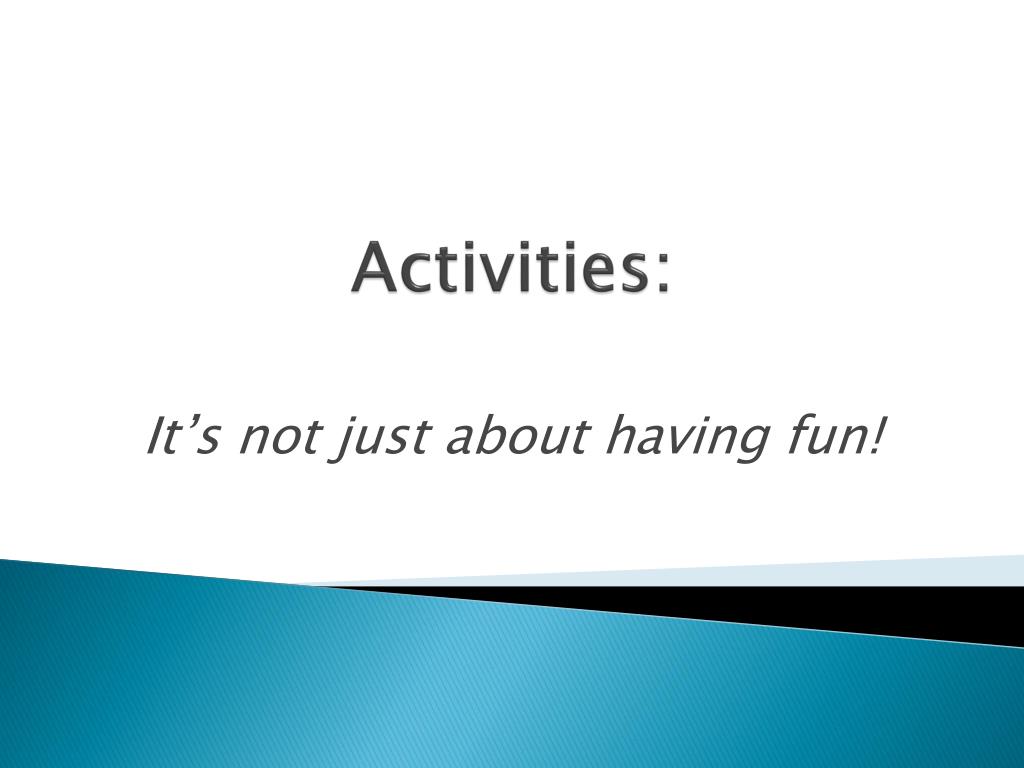 Activities:

It’s not just about having fun!